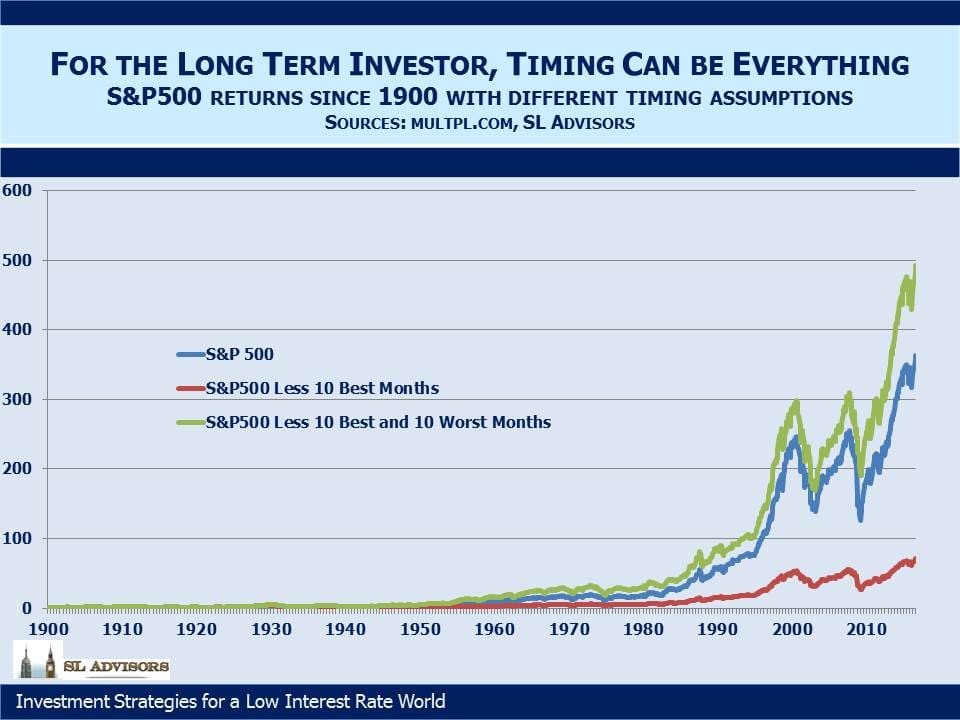 FOR THE LONG TERM INVESTOR, TIMING CAN BE EVERYTHING
S&P500 RETURNS SINCE 1900 WITH DIFFERENT TIMING ASSUMPTIONS
SOURCES: MULTPL.COM, SL ADVISORS

600
500
400
300
200
100
0

S&P 500
S&P500 Less 10 Best Months
S&P500 Less 10 Best and 10 Worst Months

1900 1910 1920 1930 1940 1950 1960 1970 1980 1990 2000 2010

SL ADVISORS

Investment Strategies for a Low Interest Rate World